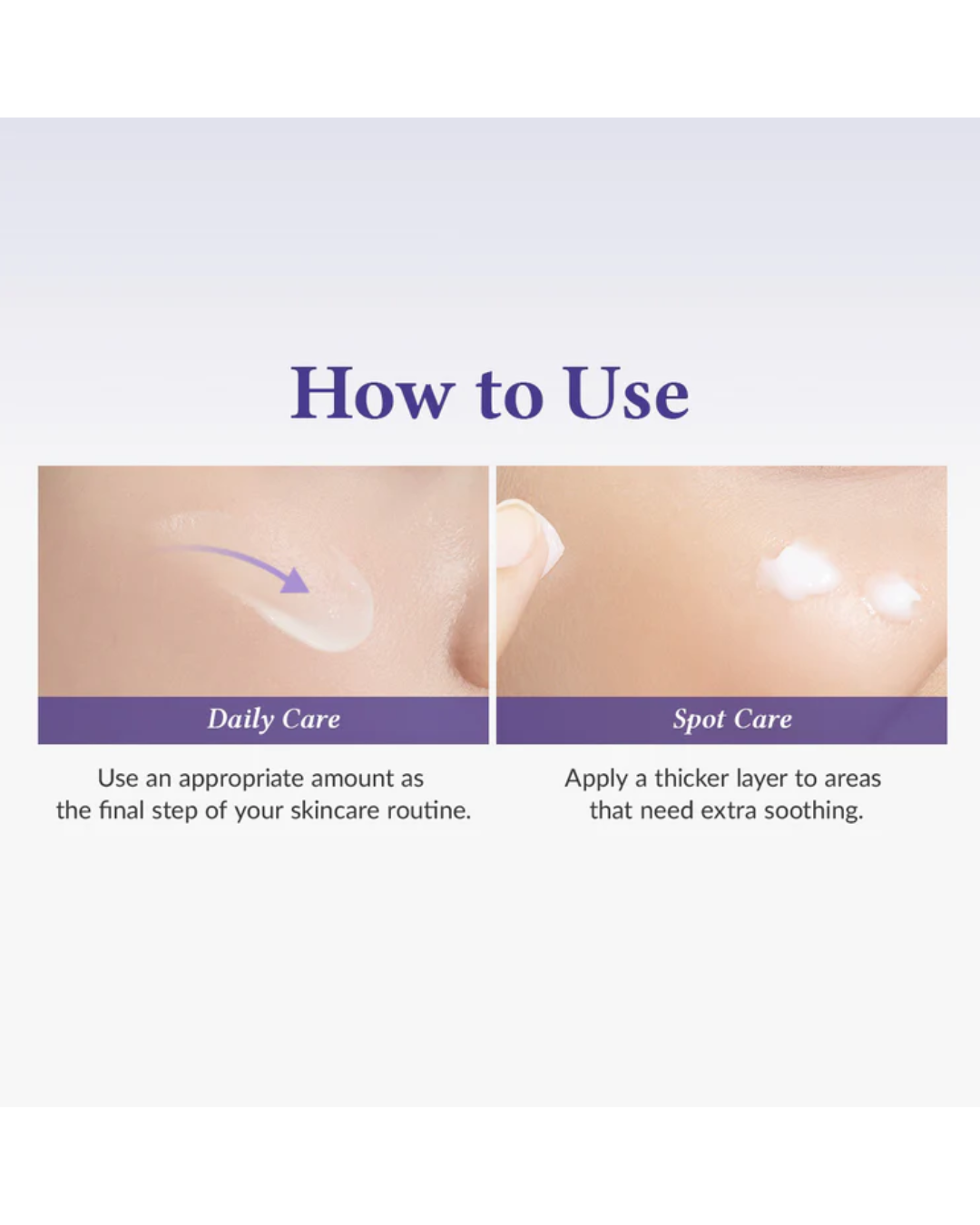 How to Use

Daily Care

Use an appropriate amount as the final step of your skincare routine.

Spot Care

Apply a thicker layer to areas that need extra soothing.